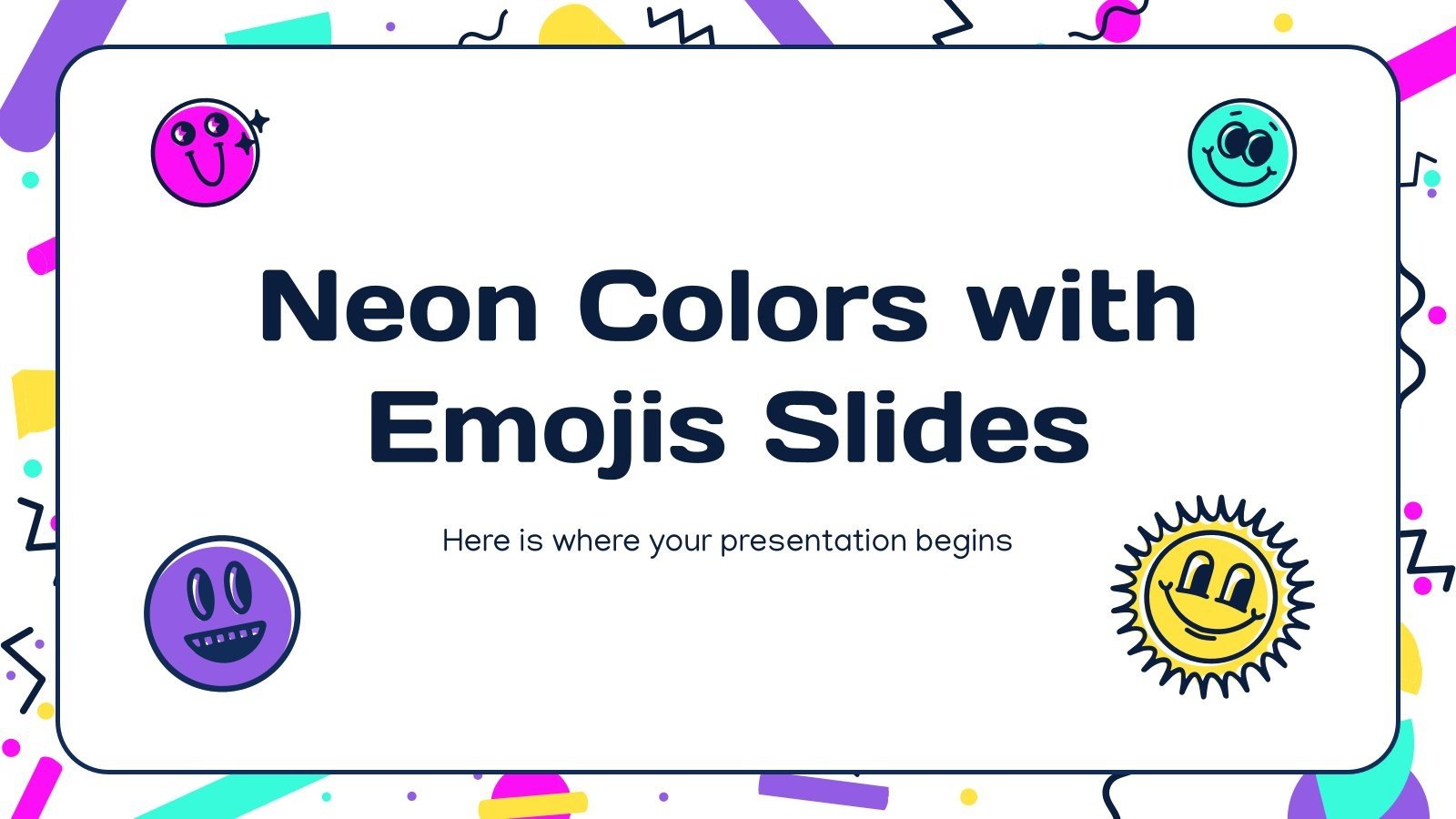 Neon Colors with Emojis Slides

Here is where your presentation begins